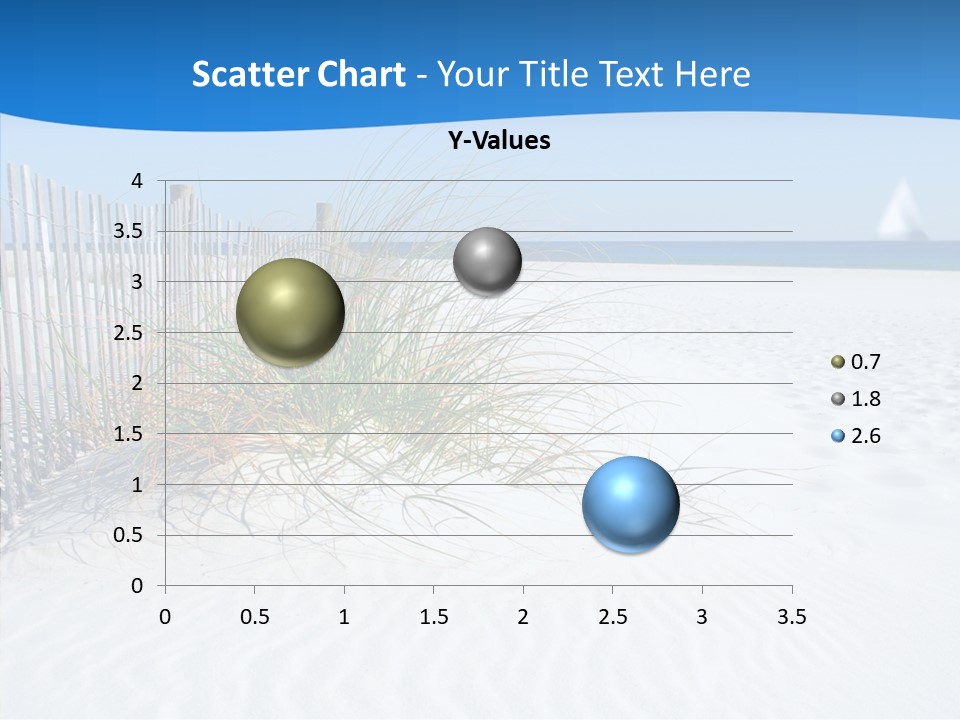 Scatter Chart - Your Title Text Here

Y-Values

4
3.5
3
2.5
2
1.5
1
0.5
0

0 0.5 1 1.5 2 2.5 3 3.5

0.7
1.8
2.6